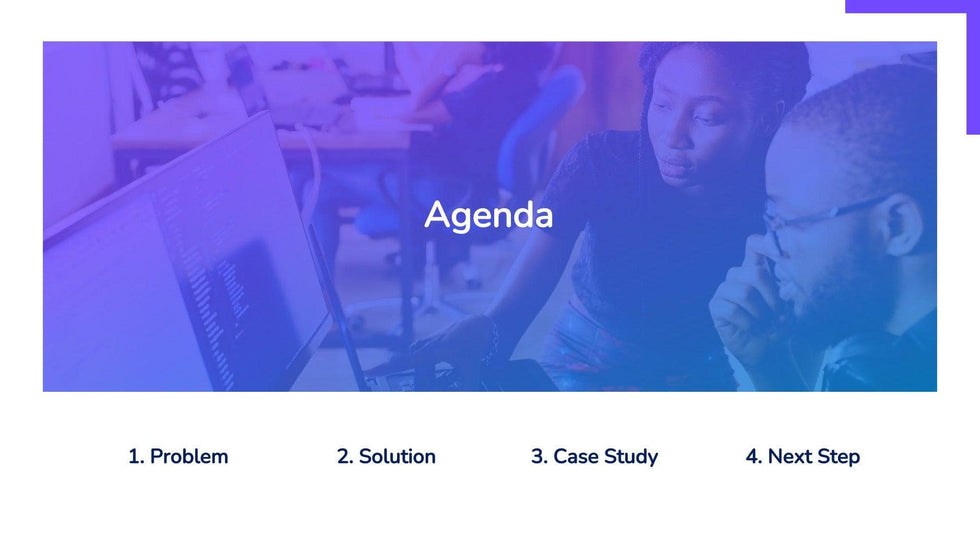 Agenda

1. Problem

2. Solution

3. Case Study

4. Next Step